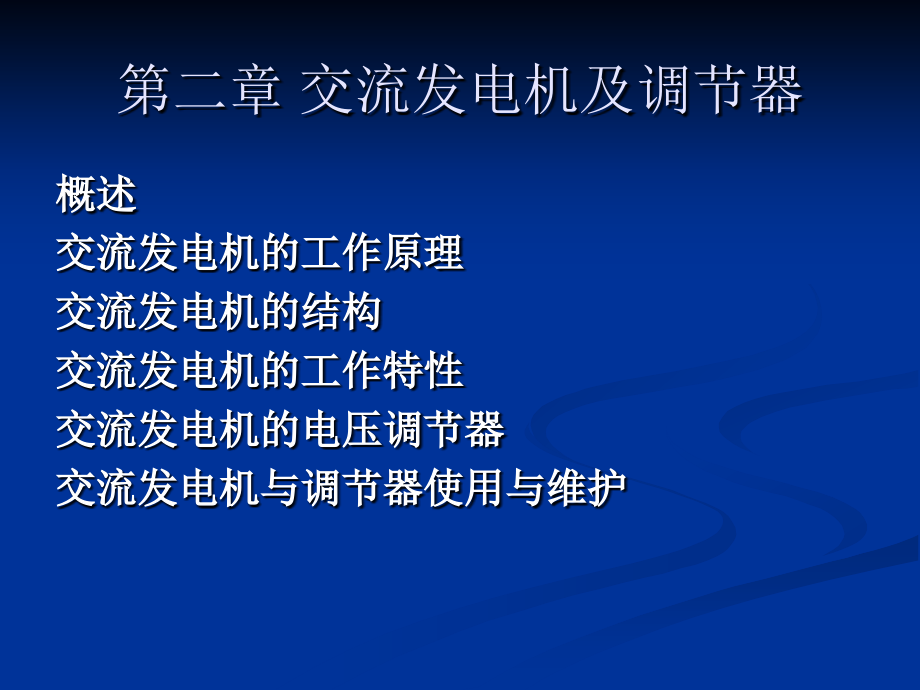 第二章 交流发电机及调节器

概述
交流发电机的工作原理
交流发电机的结构
交流发电机的工作特性
交流发电机的电压调节器
交流发电机与调节器使用与维护